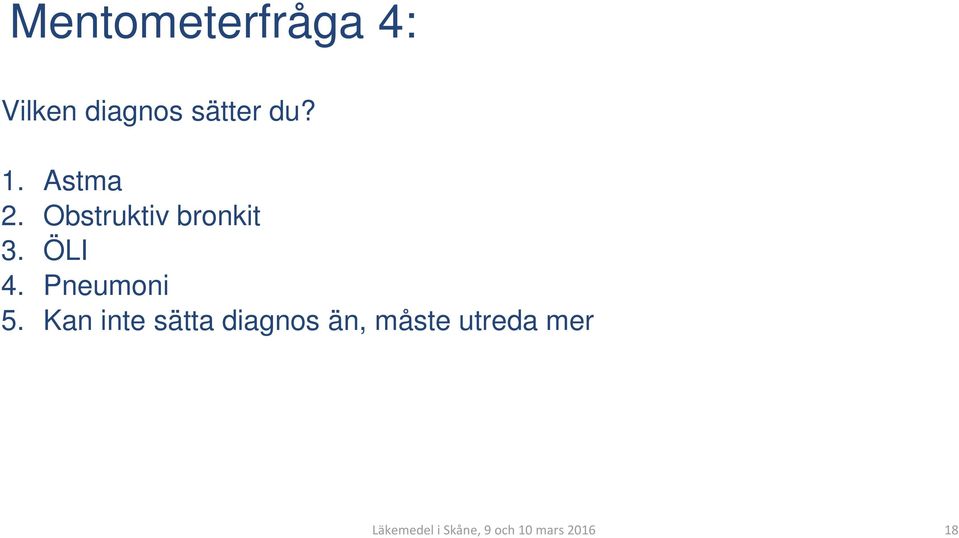 Mentometerfråga 4:

Vilken diagnos sätter du?

1. Astma
2. Obstruktiv bronkit
3. ÖLI
4. Pneumoni
5. Kan inte sätta diagnos än, måste utreda mer

Läkemedel i Skåne, 9 och 10 mars 2016

18